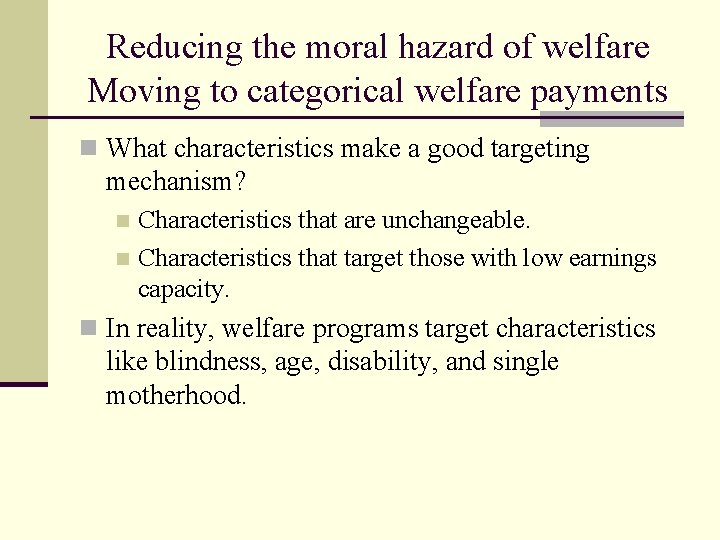 Reducing the moral hazard of welfare
Moving to categorical welfare payments

What characteristics make a good targeting mechanism?

Characteristics that are unchangeable.

Characteristics that target those with low earnings capacity.

In reality, welfare programs target characteristics like blindness, age, disability, and single motherhood.